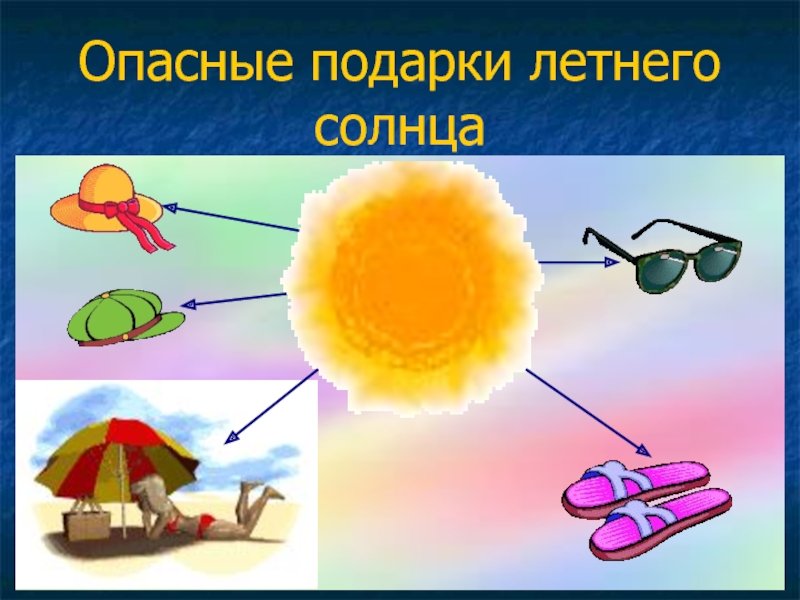 Опасные подарки летнего солнца